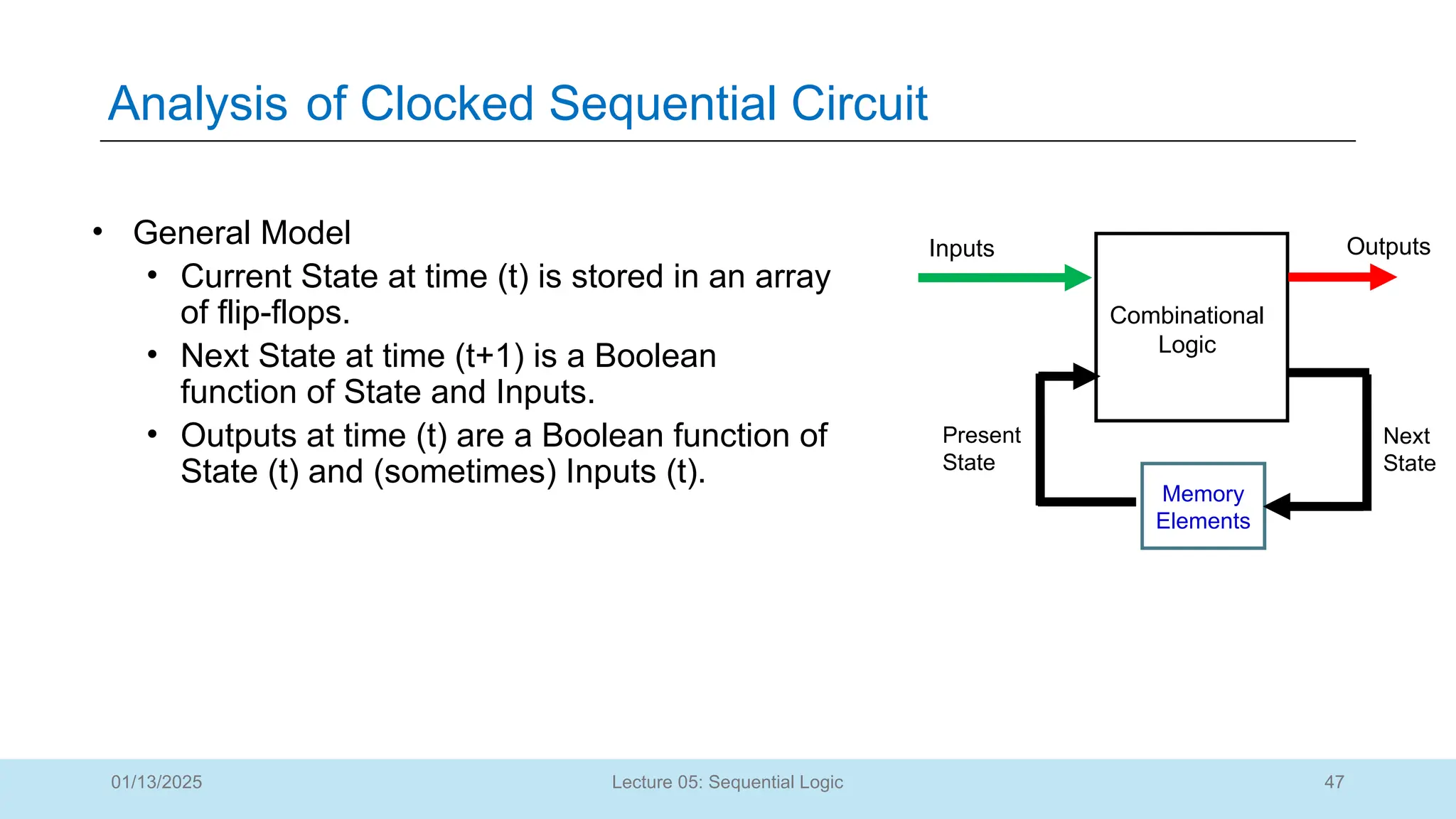 Analysis of Clocked Sequential Circuit

• General Model
  • Current State at time (t) is stored in an array of flip-flops.
  • Next State at time (t+1) is a Boolean function of State and Inputs.
  • Outputs at time (t) are a Boolean function of State (t) and (sometimes) Inputs (t).

Inputs

Outputs

Combinational Logic

Present State

Next State

Memory Elements

01/13/2025

Lecture 05: Sequential Logic

47